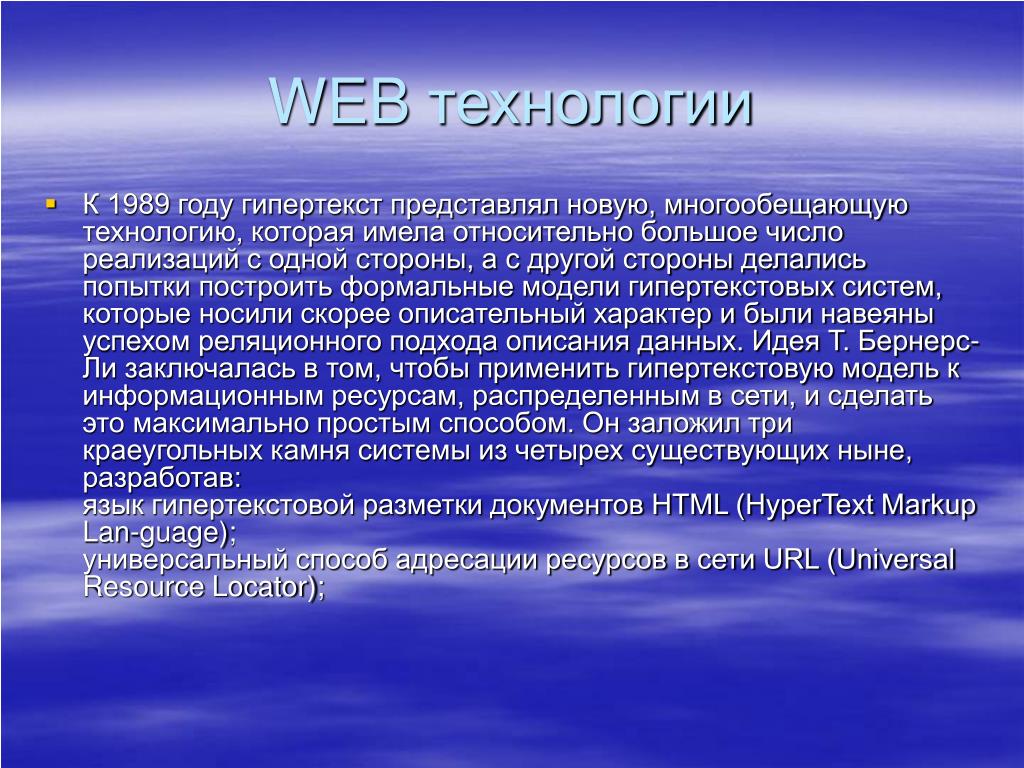 WEB технологии

К 1989 году гипертекст представлял новую, многообещающую технологию, которая имела относительно большое число реализаций с одной стороны, а с другой стороны делались попытки построить формальные модели гипертекстовых систем, которые носили скорее описательный характер и были навеяны успехом реляционного подхода описания данных. Идея Т. Бернерс-Ли заключалась в том, чтобы применить гипертекстовую модель к информационным ресурсам, распределенным в сети, и сделать это максимально простым способом. Он заложил три краеугольных камня системы из четырех существующих ныне, разработав:
язык гипертекстовой разметки документов HTML (HyperText Markup Lan-guage);
универсальный способ адресации ресурсов в сети URL (Universal Resource Locator);